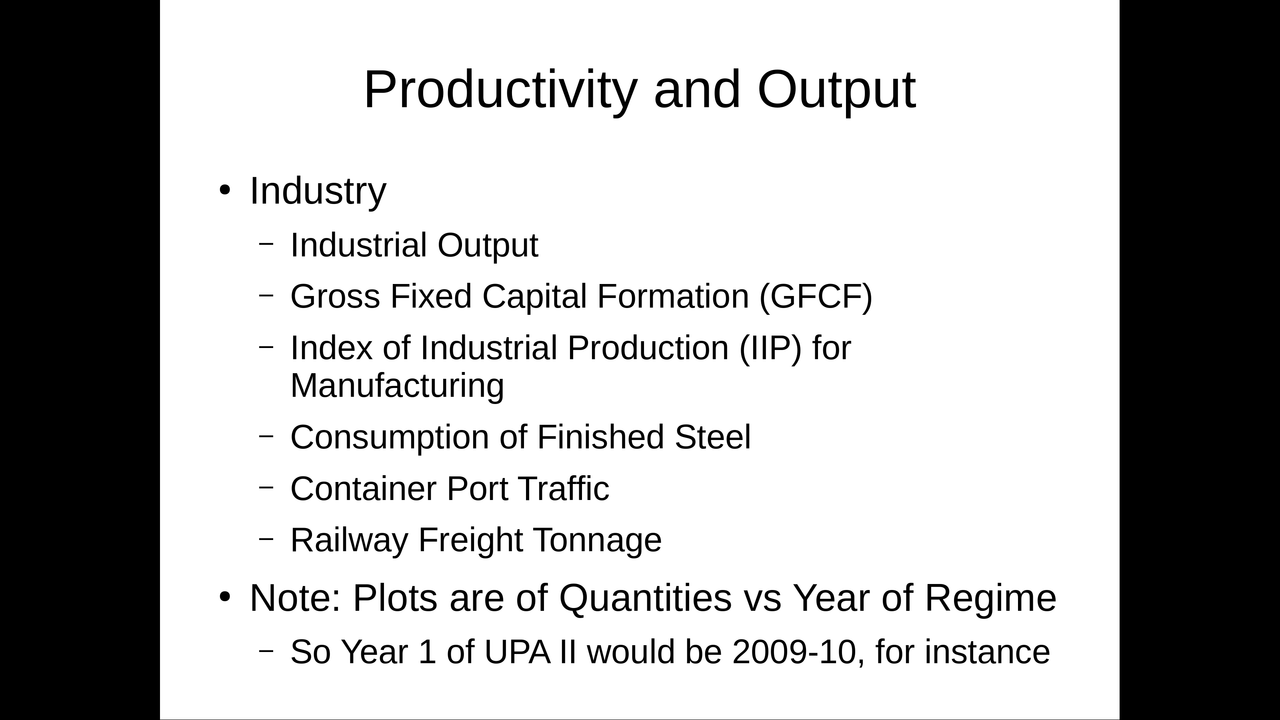 Productivity and Output

• Industry
– Industrial Output
– Gross Fixed Capital Formation (GFCF)
– Index of Industrial Production (IIP) for Manufacturing
– Consumption of Finished Steel
– Container Port Traffic
– Railway Freight Tonnage
• Note: Plots are of Quantities vs Year of Regime
– So Year 1 of UPA II would be 2009-10, for instance